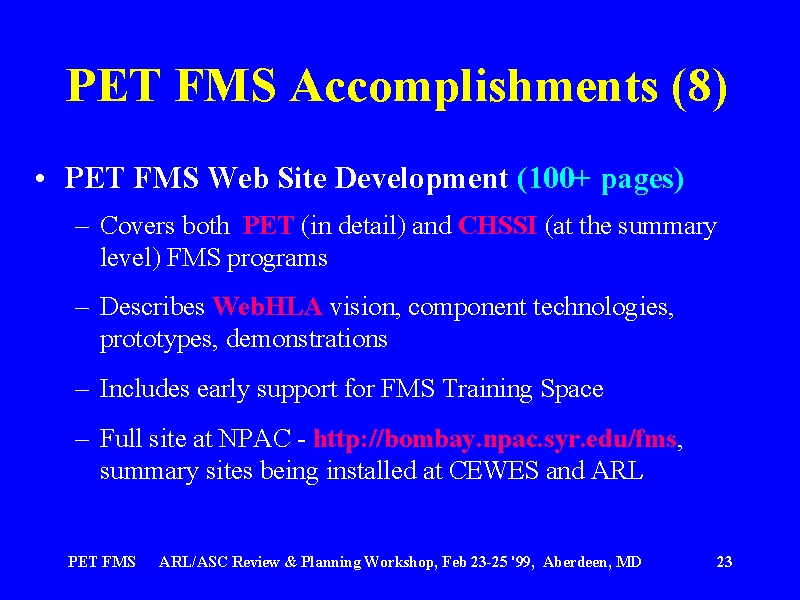 PET FMS Accomplishments (8)

• PET FMS Web Site Development (100+ pages)

– Covers both PET (in detail) and CHSSI (at the summary level) FMS programs

– Describes WebHLA vision, component technologies, prototypes, demonstrations

– Includes early support for FMS Training Space

– Full site at NPAC - http://bombay.npac.syr.edu/fms, summary sites being installed at CEWES and ARL

PET FMS ARL/ASC Review & Planning Workshop, Feb 23-25 '99, Aberdeen, MD 23